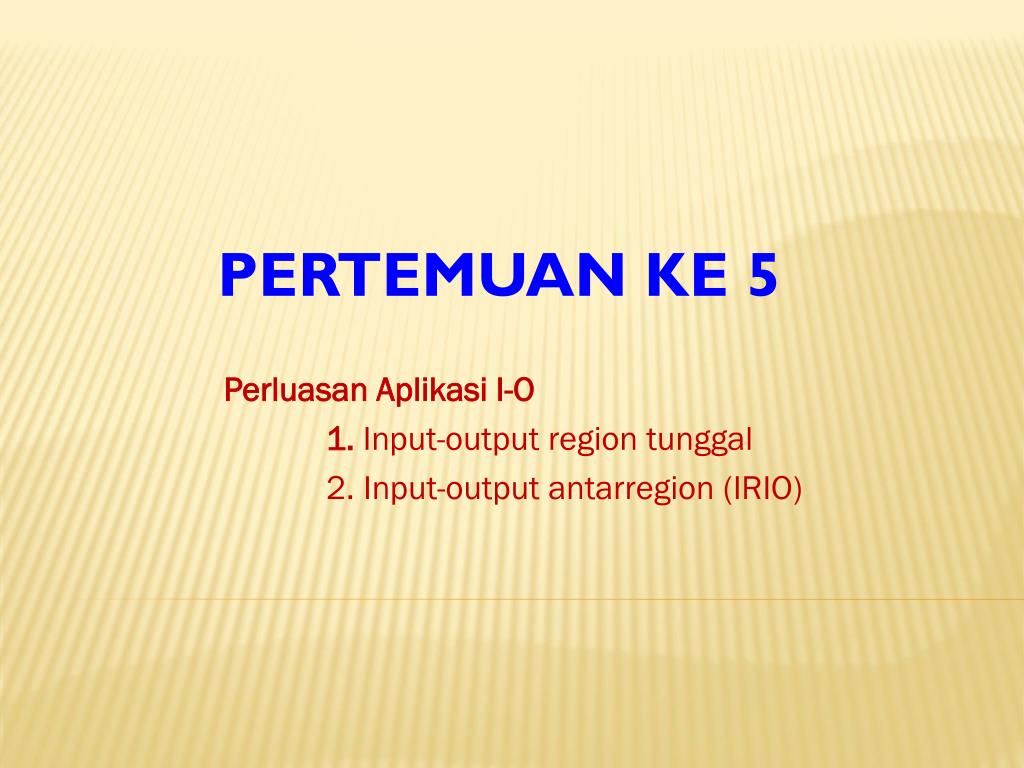 PERTEMUAN KE 5

Perluasan Aplikasi I-O

1. Input-output region tunggal
2. Input-output antarregion (IRIO)